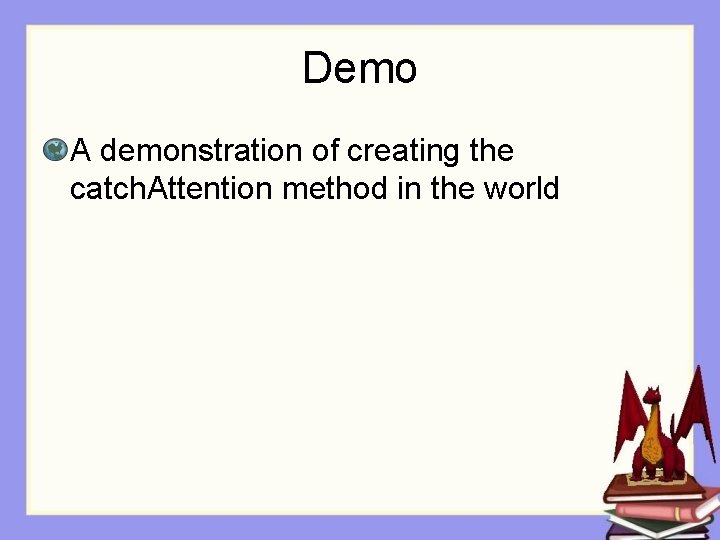 Demo

A demonstration of creating the catchAttention method in the world